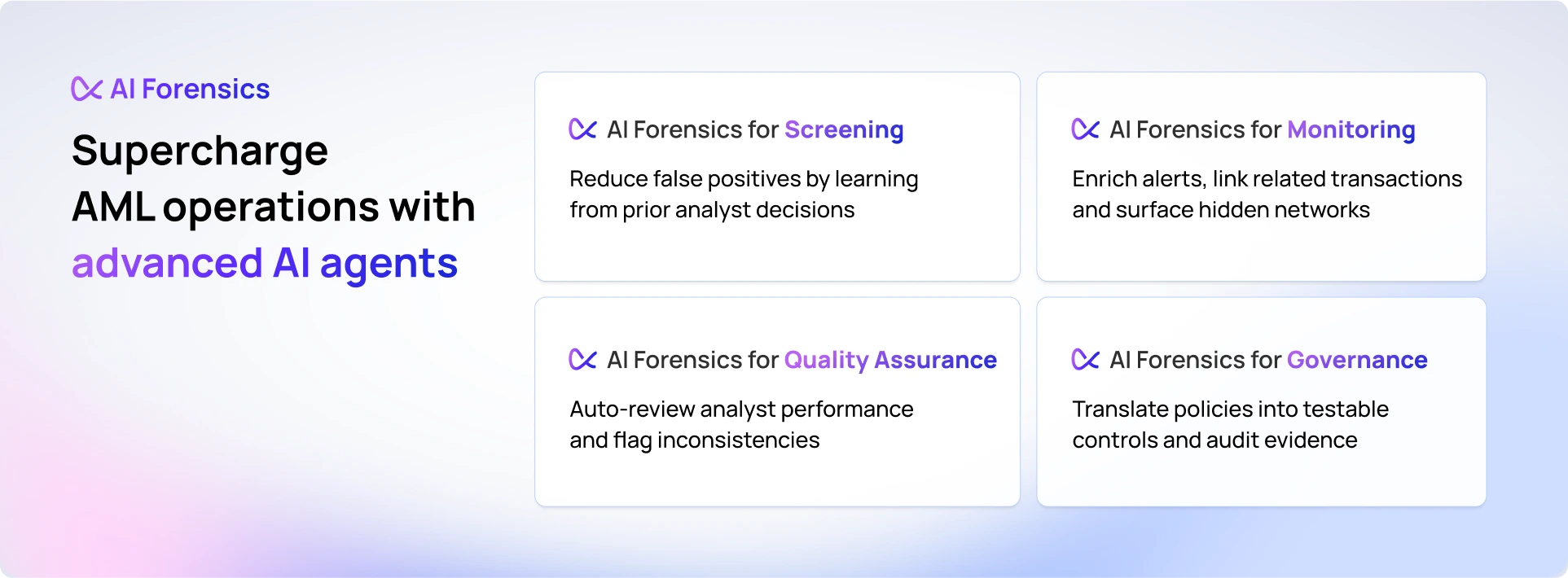 AI Forensics

Supercharge AML operations with advanced AI agents

AI Forensics for Screening

Reduce false positives by learning from prior analyst decisions

AI Forensics for Monitoring

Enrich alerts, link related transactions and surface hidden networks

AI Forensics for Quality Assurance

Auto-review analyst performance and flag inconsistencies

AI Forensics for Governance

Translate policies into testable controls and audit evidence